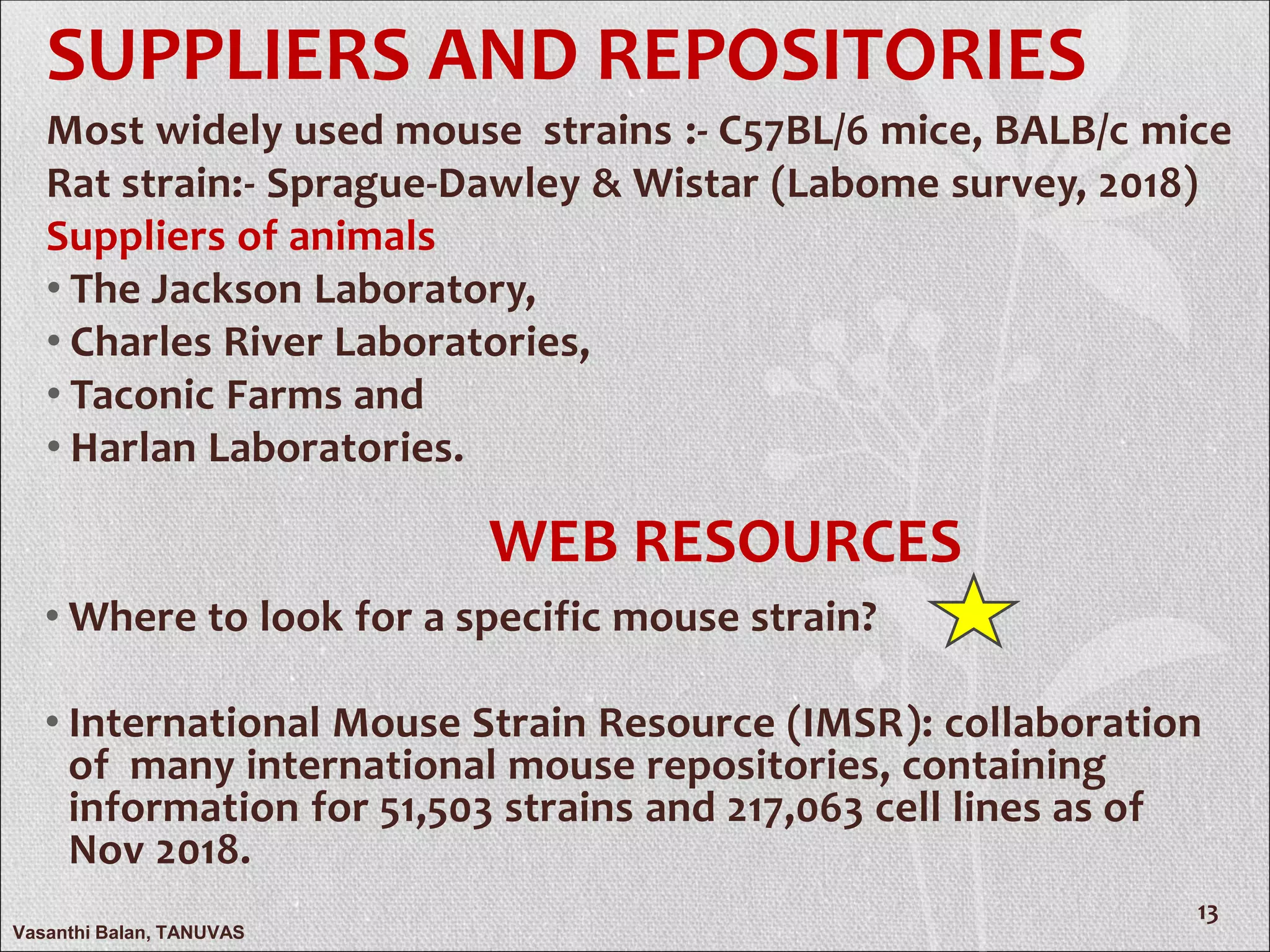 SUPPLIERS AND REPOSITORIES

Most widely used mouse strains :- C57BL/6 mice, BALB/c mice

Rat strain:- Sprague-Dawley & Wistar (Labome survey, 2018)

Suppliers of animals

• The Jackson Laboratory,
• Charles River Laboratories,
• Taconic Farms and
• Harlan Laboratories.

WEB RESOURCES

• Where to look for a specific mouse strain?

• International Mouse Strain Resource (IMSR): collaboration of many international mouse repositories, containing information for 51,503 strains and 217,063 cell lines as of Nov 2018.

13

Vasanthi Balan, TANUVAS